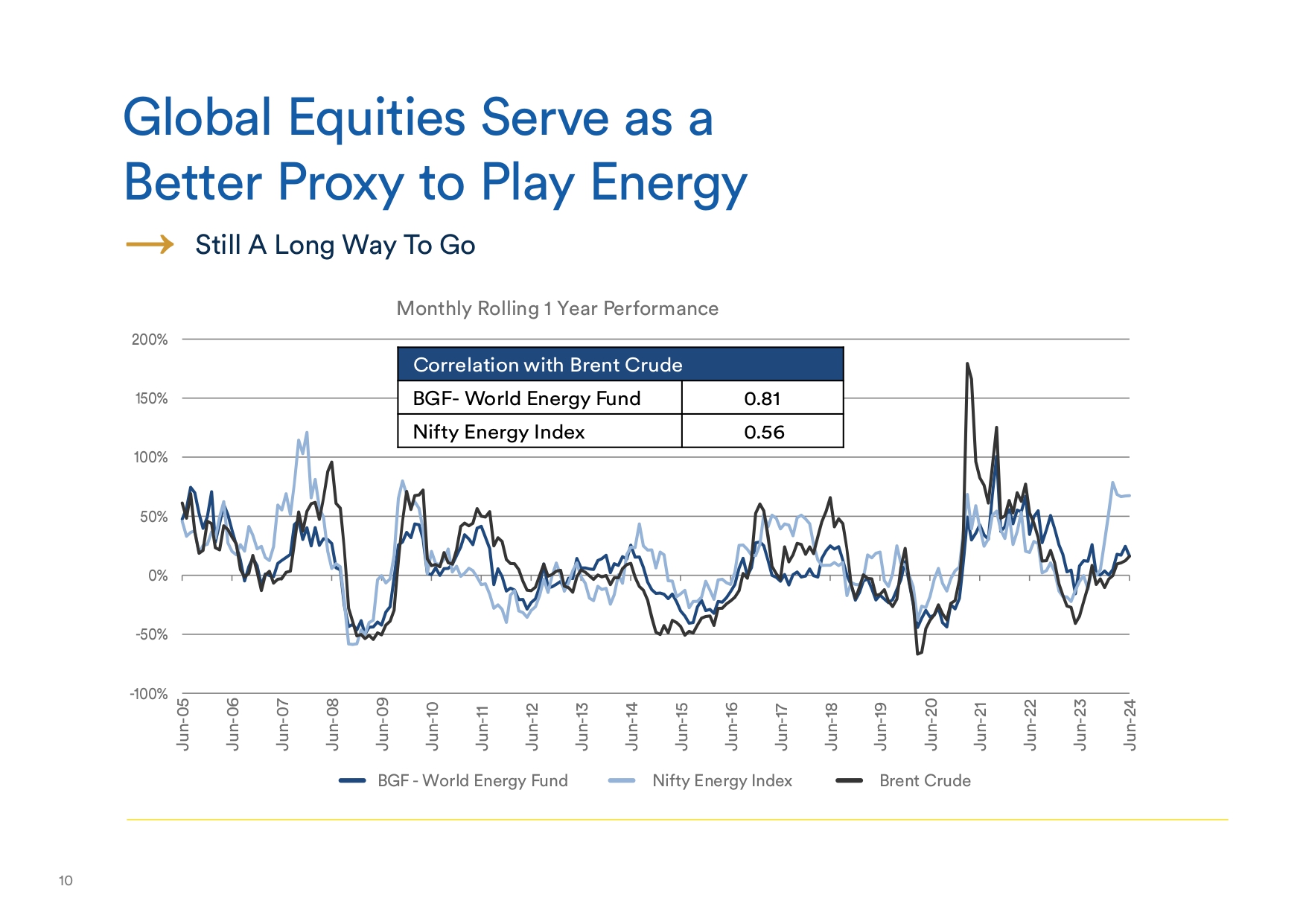 Global Equities Serve as a Better Proxy to Play Energy

Still A Long Way To Go

Monthly Rolling 1 Year Performance

| Correlation with Brent Crude | |
|---|---|
| BGF- World Energy Fund | 0.81 |
| Nifty Energy Index | 0.56 |

200%
150%
100%
50%
0%
-50%
-100%

Jun-05 Jun-06 Jun-07 Jun-08 Jun-09 Jun-10 Jun-11 Jun-12 Jun-13 Jun-14 Jun-15 Jun-16 Jun-17 Jun-18 Jun-19 Jun-20 Jun-21 Jun-22 Jun-23 Jun-24

BGF - World Energy Fund Nifty Energy Index Brent Crude

10